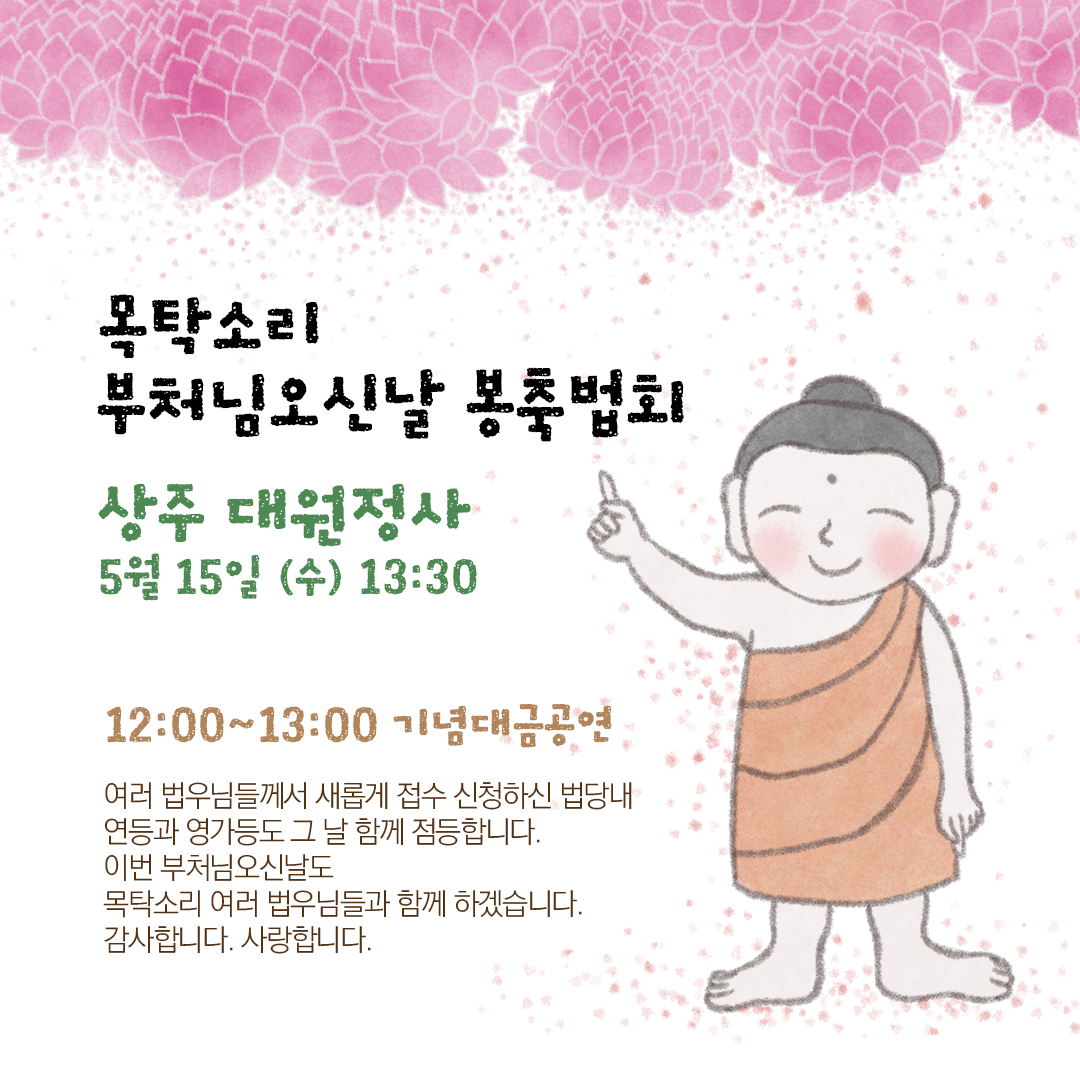 목탁소리
부처님오신날 봉축법회

상주 대원정사
5월 15일 (수) 13:30

12:00~13:00 기념대금공연

여러 법우님들께서 새롭게 접수 신청하신 법당내 연등과 영가등도 그 날 함께 점등합니다.
이번 부처님오신날도
목탁소리 여러 법우님들과 함께 하겠습니다.
감사합니다. 사랑합니다.